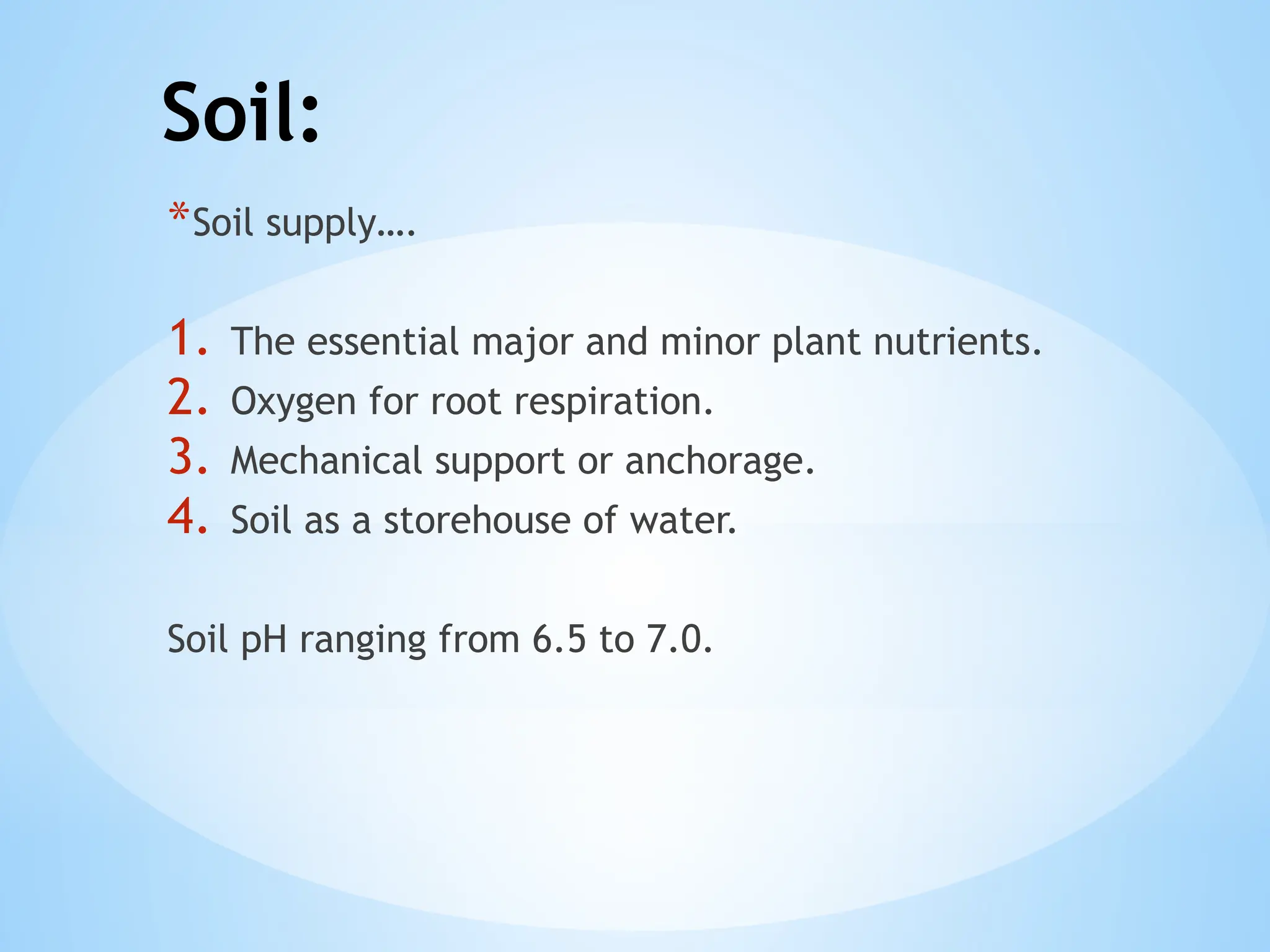 Soil:

*Soil supply….

1. The essential major and minor plant nutrients.
2. Oxygen for root respiration.
3. Mechanical support or anchorage.
4. Soil as a storehouse of water.

Soil pH ranging from 6.5 to 7.0.